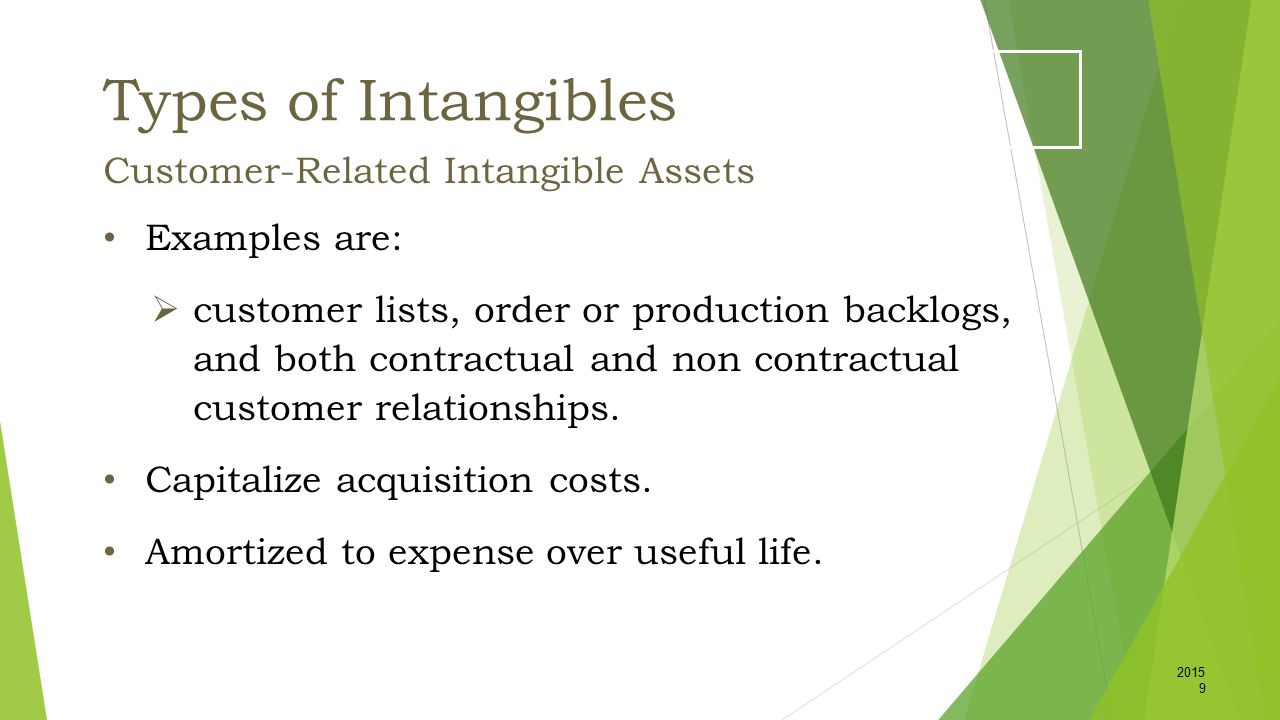 Types of Intangibles

Customer-Related Intangible Assets

• Examples are:

➢ customer lists, order or production backlogs, and both contractual and non contractual customer relationships.

• Capitalize acquisition costs.

• Amortized to expense over useful life.

2015
9